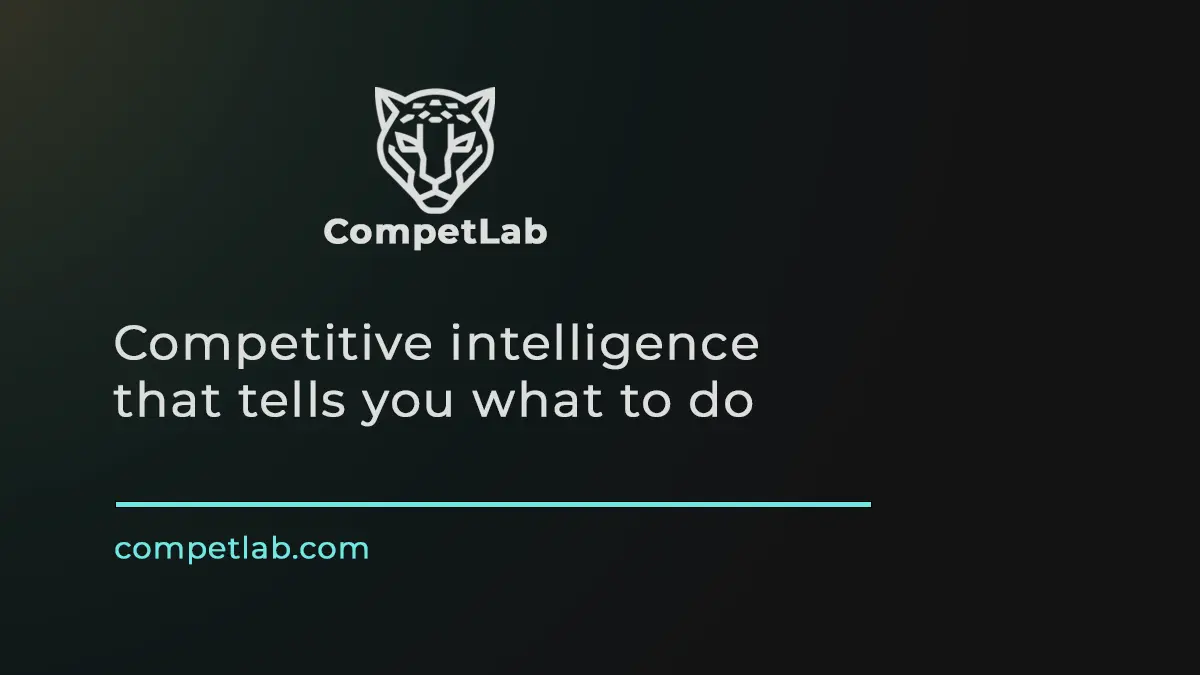 CompetLab

Competitive intelligence that tells you what to do

competlab.com